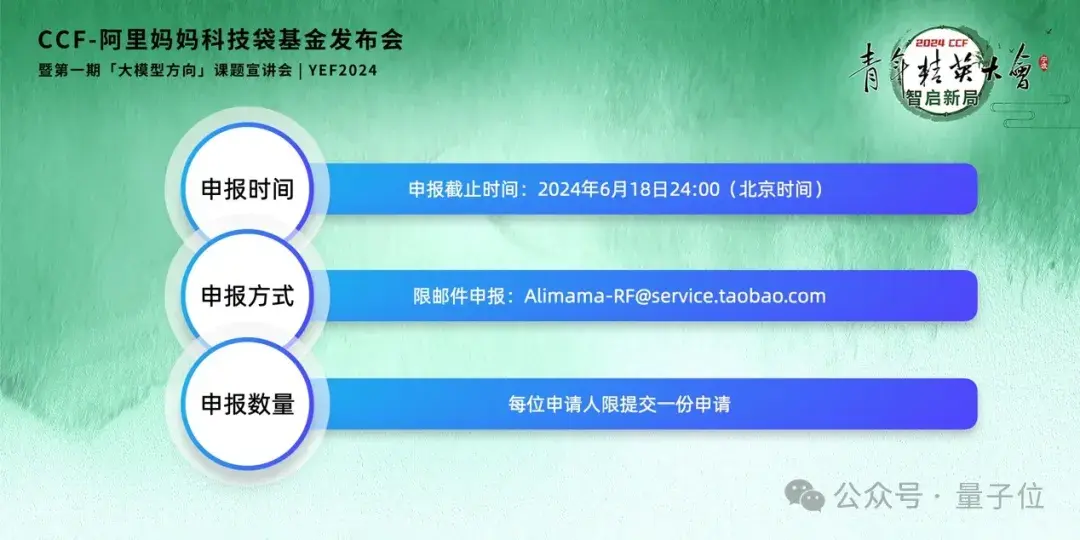 CCF-阿里妈妈科技袋基金发布会
暨第一期「大模型方向」课题宣讲会 | YEF2024

2024 CCF
青年精英大會
智启新局

申报时间
申报截止时间：2024年6月18日24:00（北京时间）

申报方式
限邮件申报：Alimama-RF@service.taobao.com

申报数量
每位申请人限提交一份申请

公众号 · 量子位